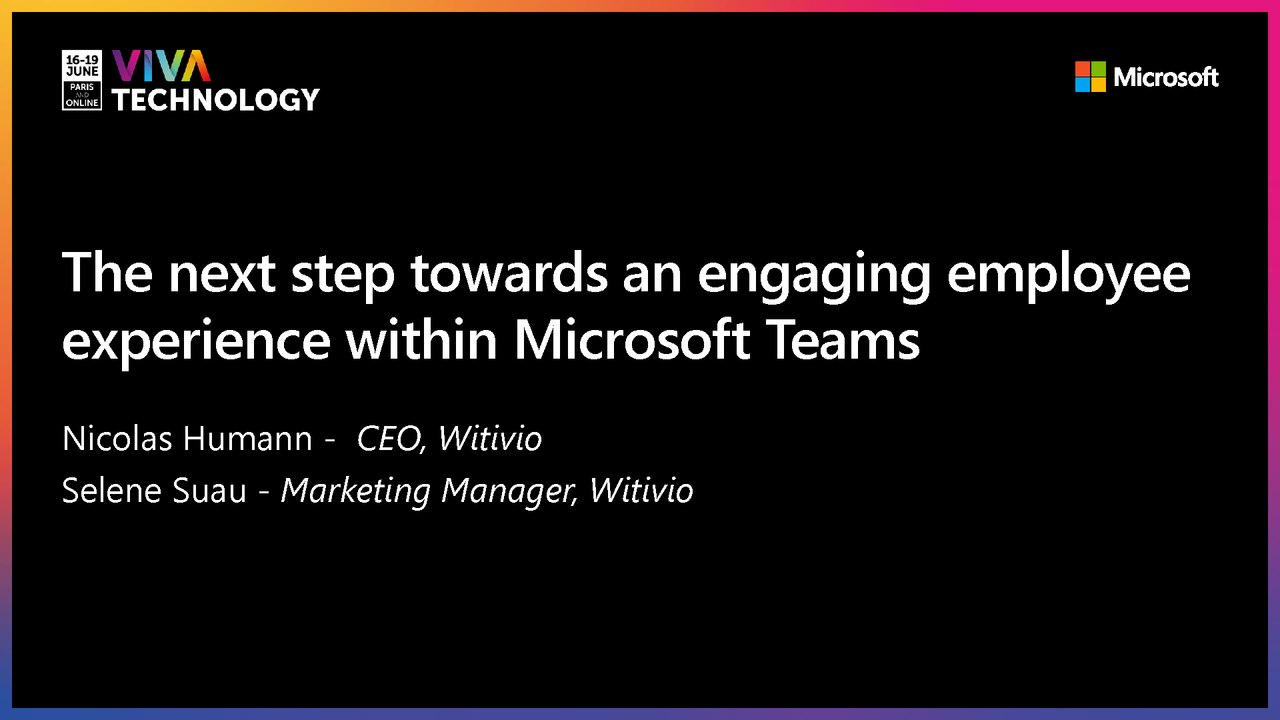 16-19 JUNE PARIS AND ONLINE VIVA TECHNOLOGY

Microsoft

The next step towards an engaging employee experience within Microsoft Teams

Nicolas Humann - CEO, Witivio
Selene Suau - Marketing Manager, Witivio